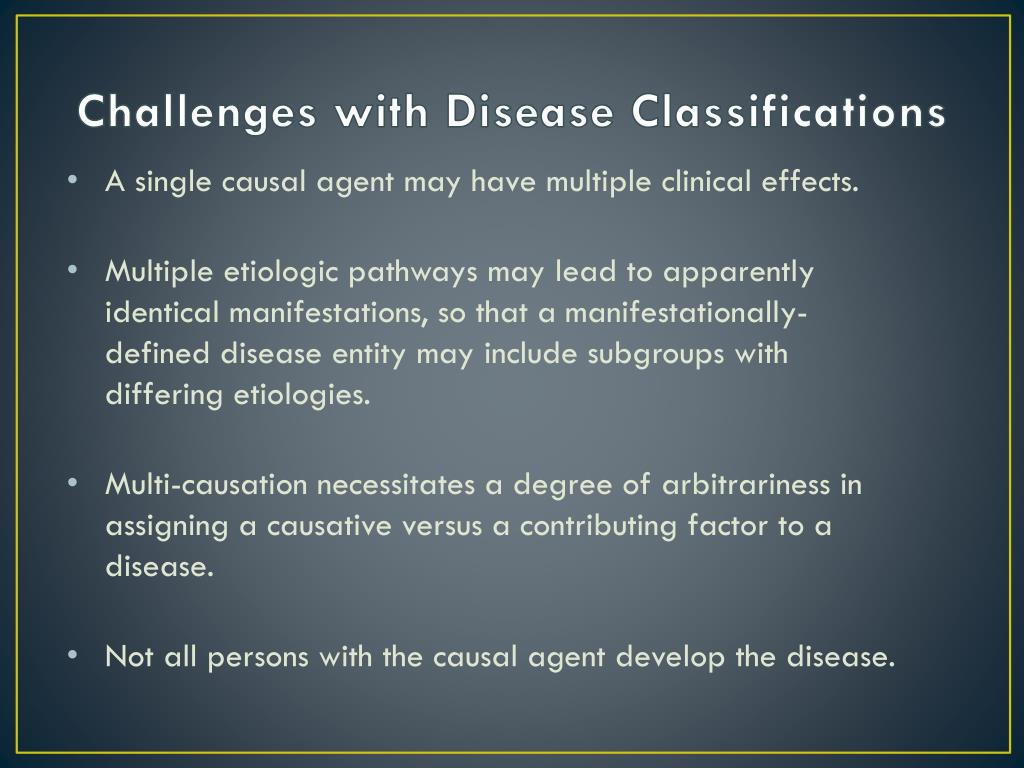 Challenges with Disease Classifications

• A single causal agent may have multiple clinical effects.

• Multiple etiologic pathways may lead to apparently identical manifestations, so that a manifestationally-defined disease entity may include subgroups with differing etiologies.

• Multi-causation necessitates a degree of arbitrariness in assigning a causative versus a contributing factor to a disease.

• Not all persons with the causal agent develop the disease.